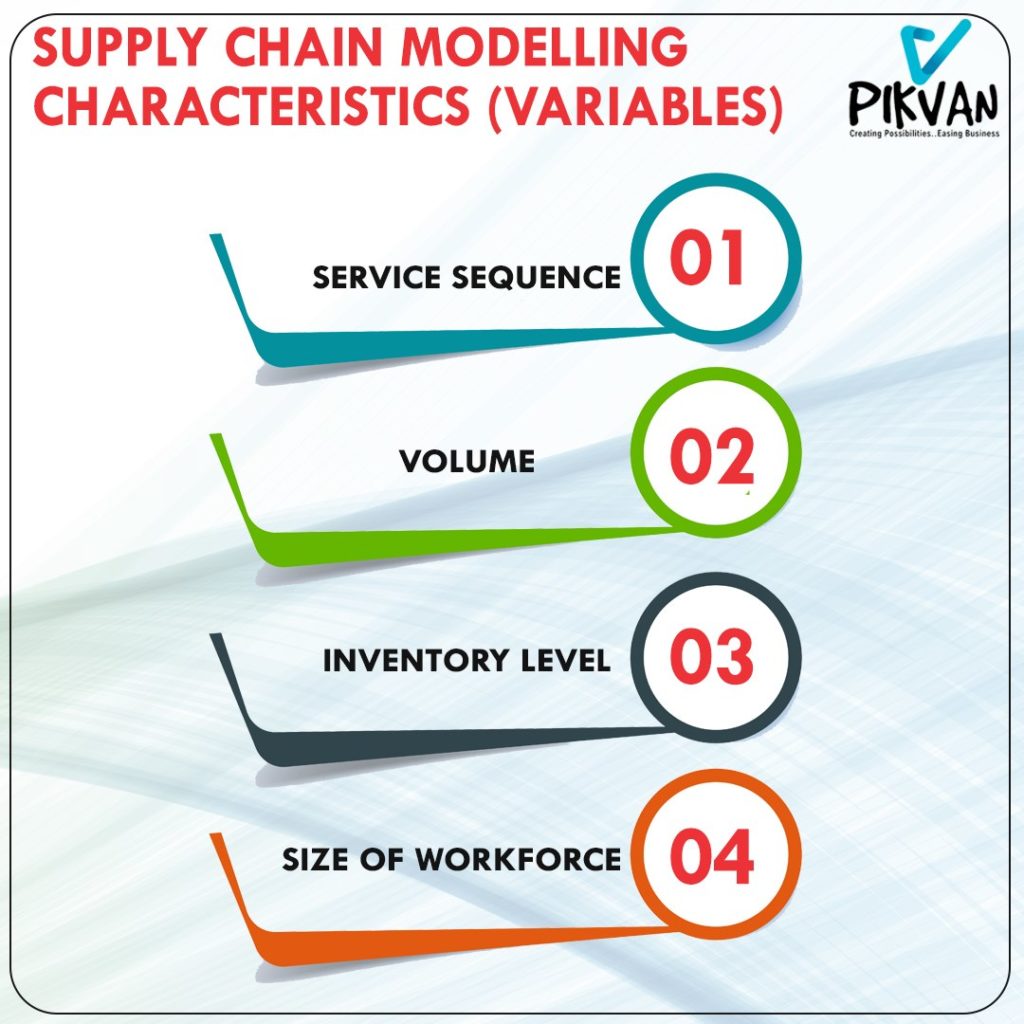 SUPPLY CHAIN MODELLING CHARACTERISTICS (VARIABLES)

PIKVAN
Creating Possibilities..Easing Business

SERVICE SEQUENCE 01

VOLUME 02

INVENTORY LEVEL 03

SIZE OF WORKFORCE 04